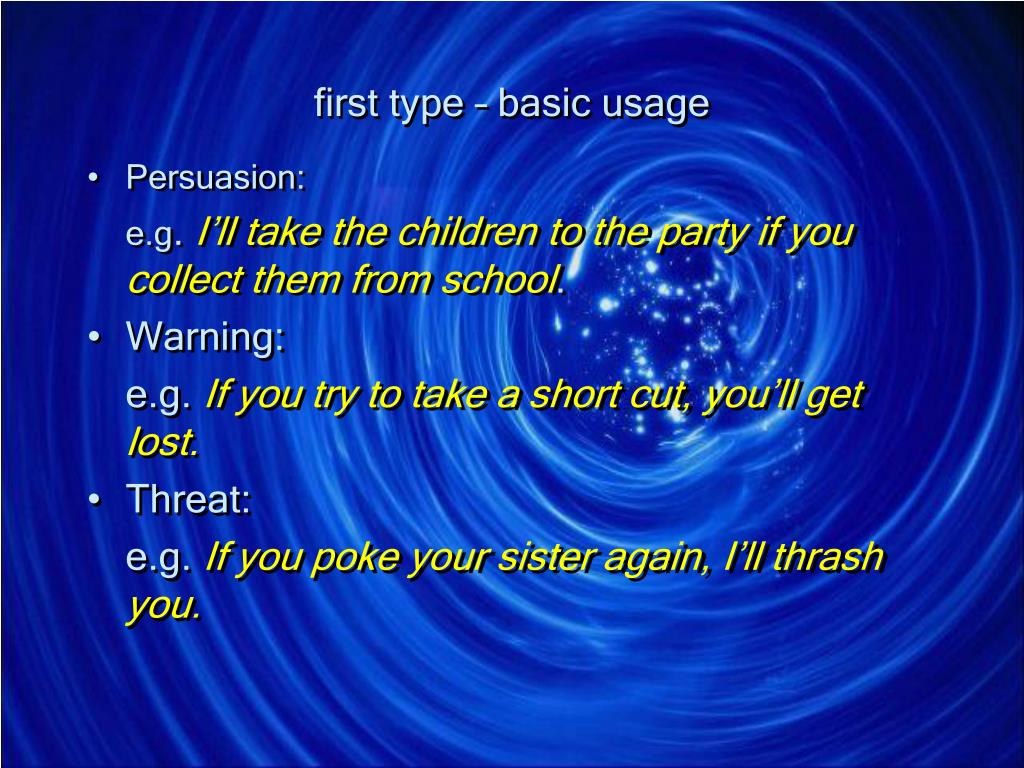 first type – basic usage

• Persuasion:

e.g. I'll take the children to the party if you collect them from school.

• Warning:

e.g. If you try to take a short cut, you'll get lost.

• Threat:

e.g. If you poke your sister again, I'll thrash you.